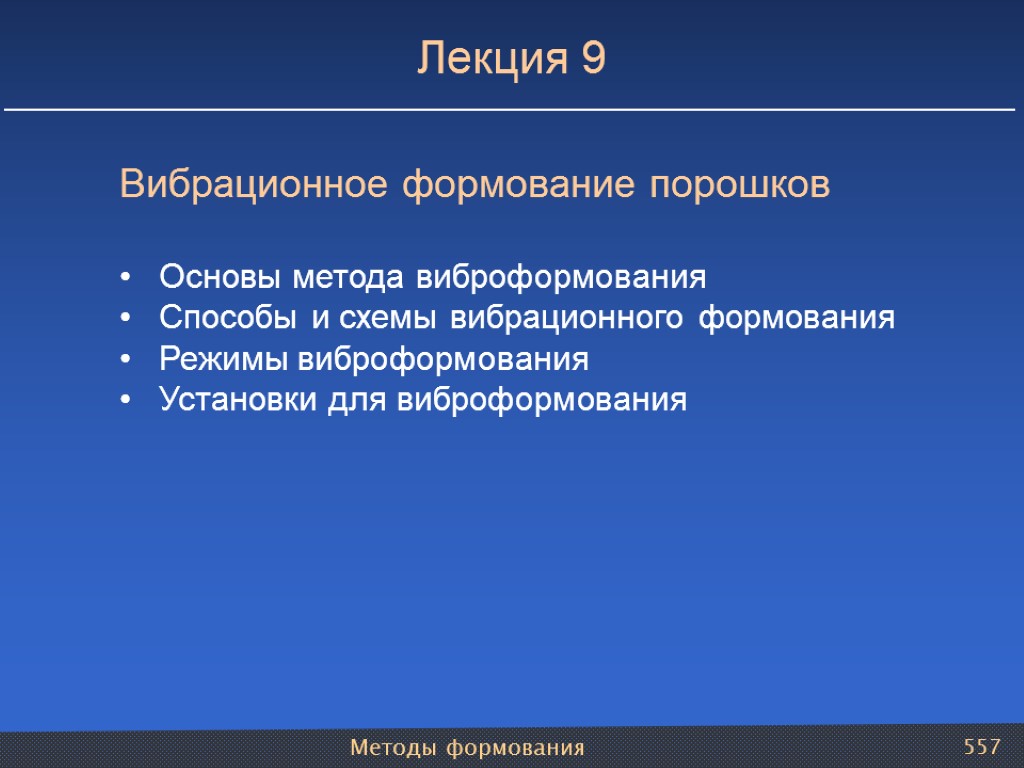 Лекция 9

Вибрационное формование порошков

• Основы метода виброформования
• Способы и схемы вибрационного формования
• Режимы виброформования
• Установки для виброформования

Методы формования

557